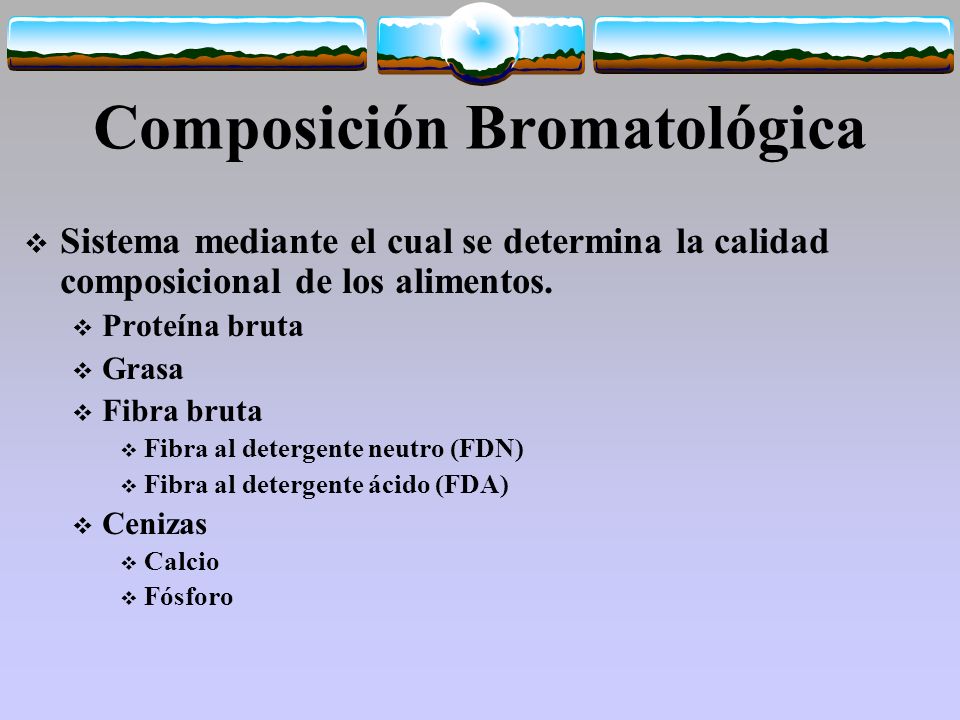 Composición Bromatológica

❖ Sistema mediante el cual se determina la calidad composicional de los alimentos.
❖ Proteína bruta
❖ Grasa
❖ Fibra bruta
❖ Fibra al detergente neutro (FDN)
❖ Fibra al detergente ácido (FDA)
❖ Cenizas
❖ Calcio
❖ Fósforo